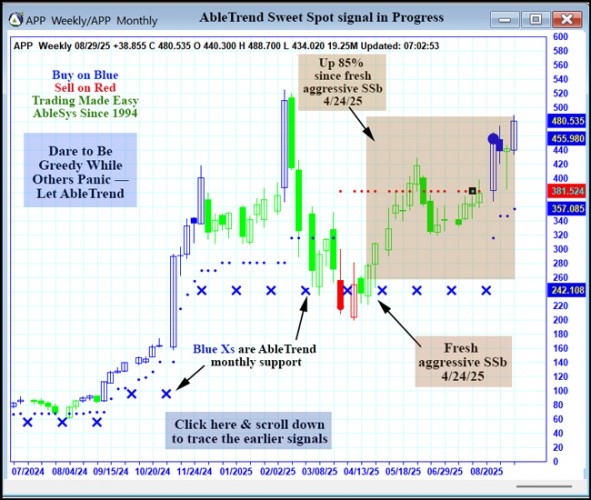 APP Weekly/APP Monthly
AbleTrend Sweet Spot signal in Progress

APP Weekly 08/29/25 +38.855 C 480.535 O 440.300 H 488.700 L 434.020 19.25M Updated: 07:02:53

Buy on Blue
Sell on Red
Trading Made Easy
AbleSys Since 1994

Dare to Be Greedy While Others Panic — Let AbleTrend

Up 85% since fresh aggressive SSb 4/24/25

Blue Xs are AbleTrend monthly support

Fresh aggressive SSb 4/24/25

Click here & scroll down to trace the earlier signals

600
580
560
540
520
500
480.535
455.980
440
420
400
381.524
357.085
340
320
300
280
260
242.108
220
200
180
160
140
120
100
80
60
40
20
0

07/2024 08/04/24 09/15/24 10/20/24 11/24/24 01/2025 02/02/25 03/08/25 04/13/25 05/18/25 06/29/25 08/2025